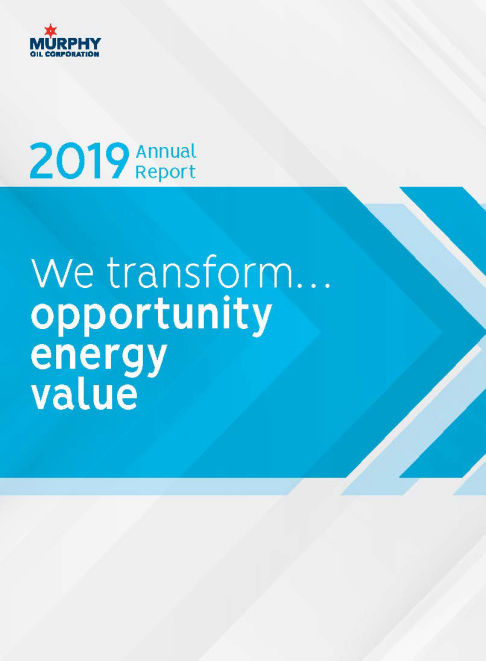 MURPHY
OIL CORPORATION

2019 Annual Report

We transform…
opportunity
energy
value